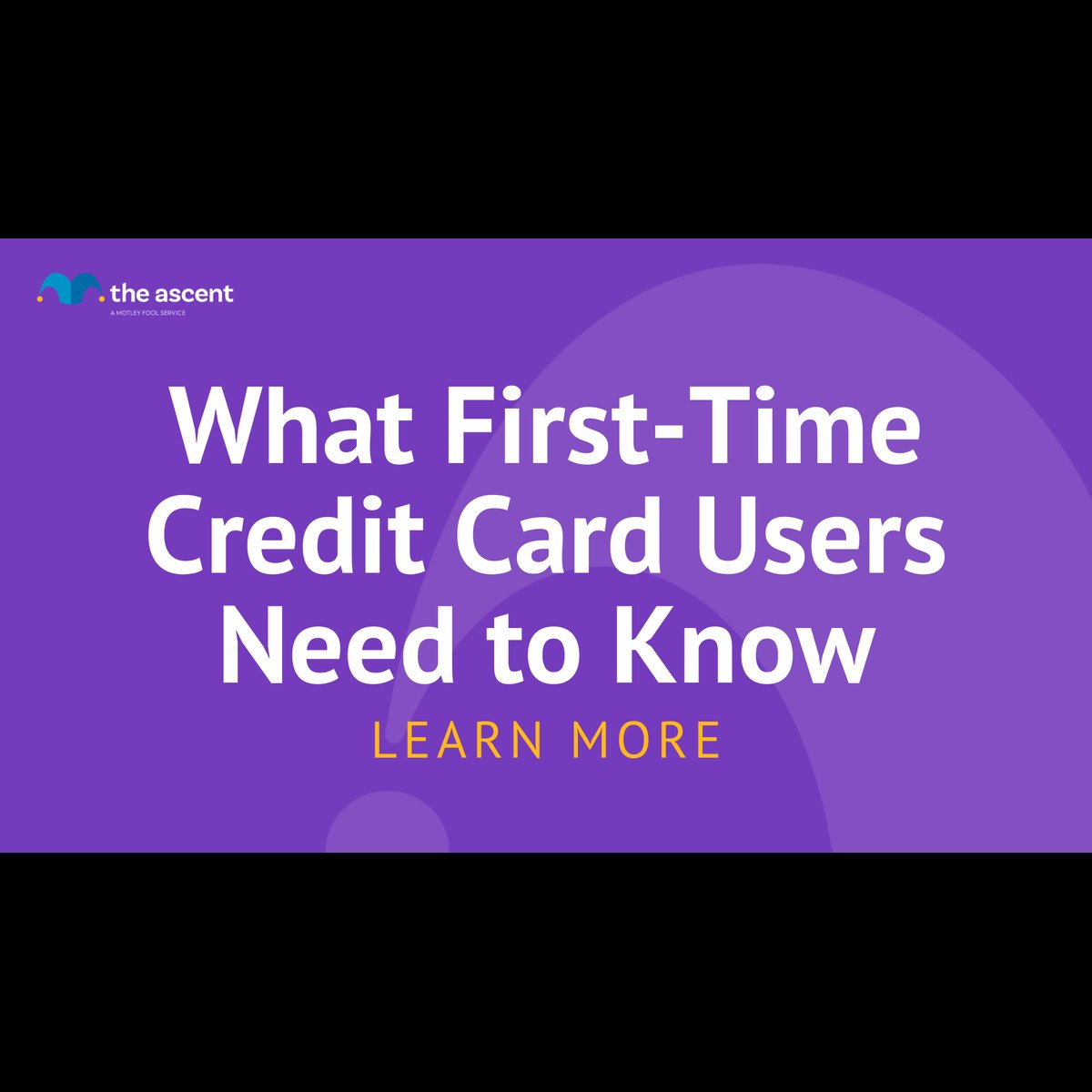 the ascent
A MOTLEY FOOL SERVICE

What First-Time Credit Card Users Need to Know

LEARN MORE